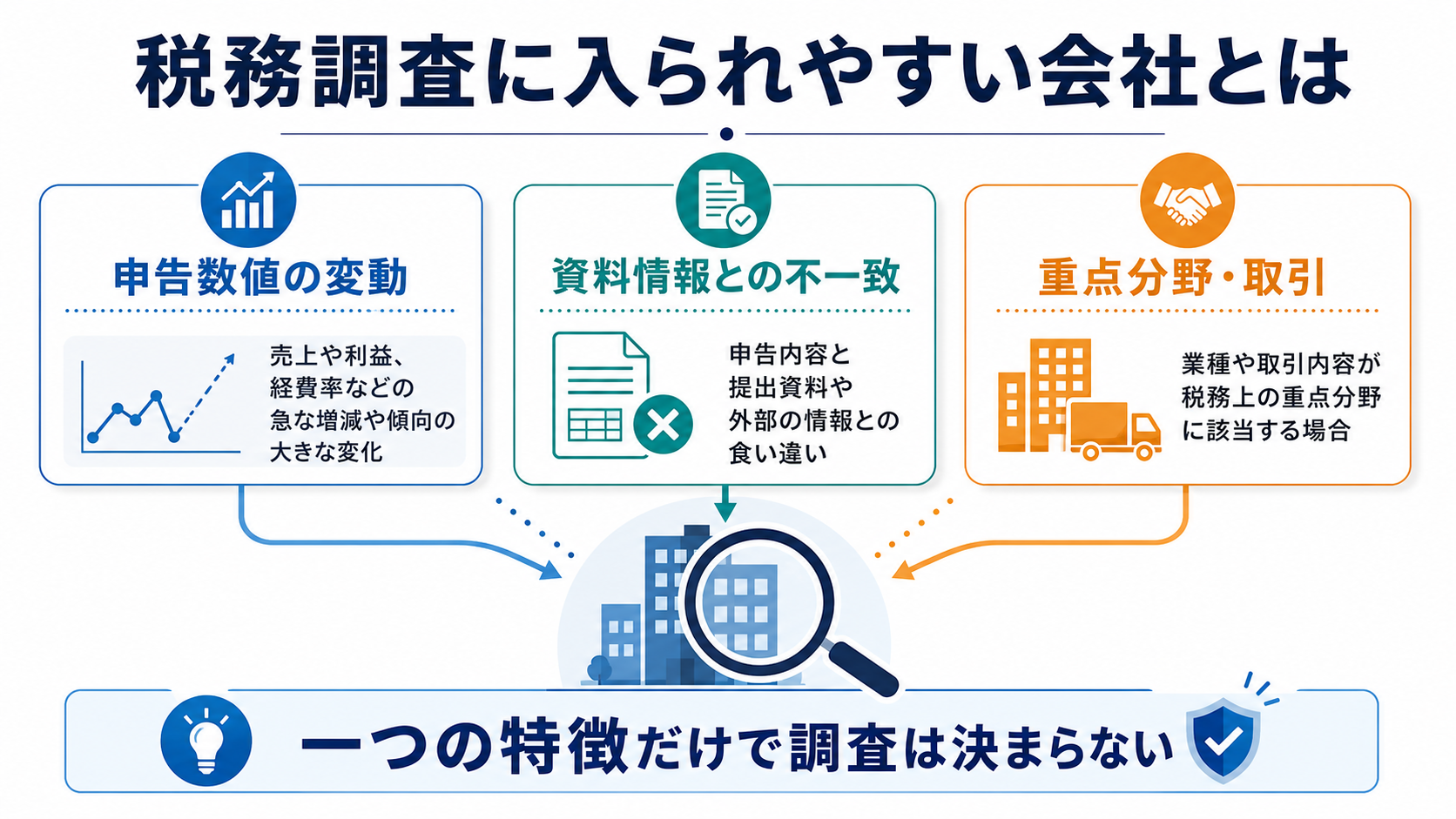 税務調査に入られやすい会社とは

申告数値の変動

売上や利益、経費率などの急な増減や傾向の大きな変化

資料情報との不一致

申告内容と提出資料や外部の情報との食い違い

重点分野・取引

業種や取引内容が税務上の重点分野に該当する場合

一つの特徴だけで調査は決まらない